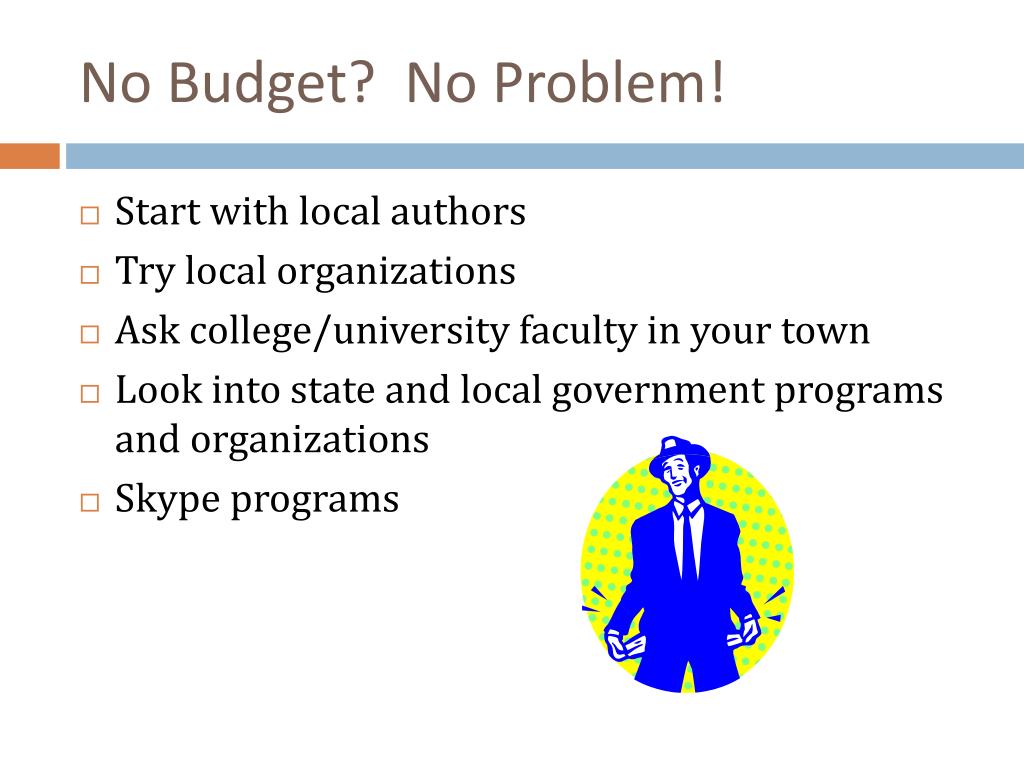 No Budget?  No Problem!

□ Start with local authors
□ Try local organizations
□ Ask college/university faculty in your town
□ Look into state and local government programs and organizations
□ Skype programs